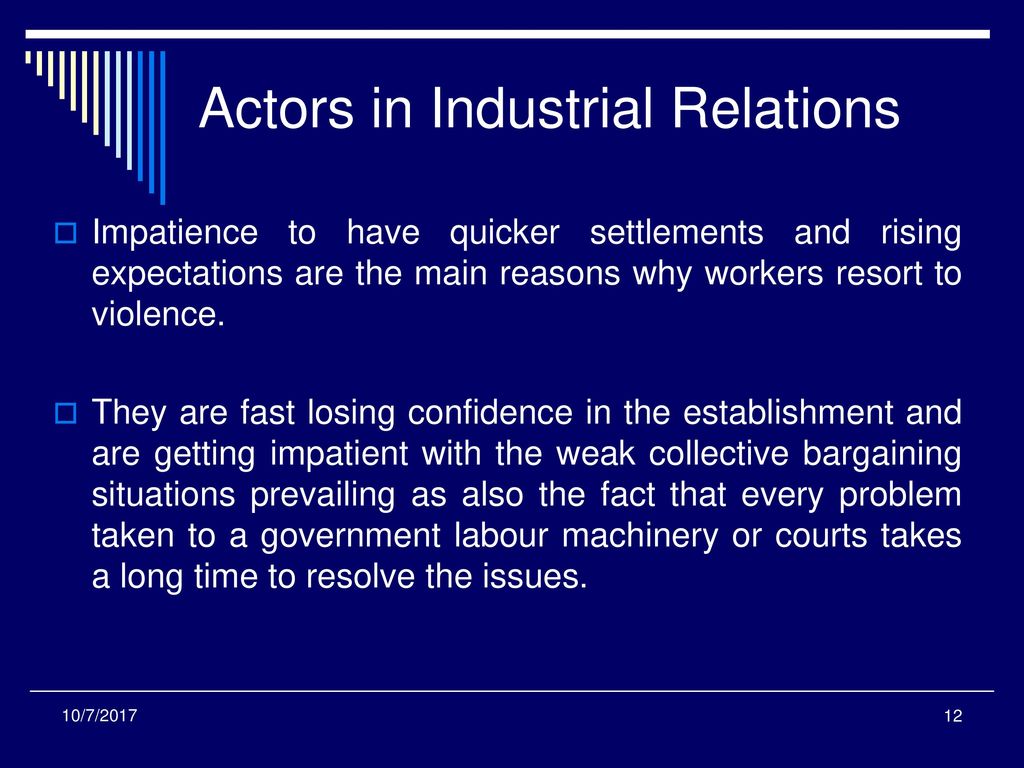 Actors in Industrial Relations

Impatience to have quicker settlements and rising expectations are the main reasons why workers resort to violence.

They are fast losing confidence in the establishment and are getting impatient with the weak collective bargaining situations prevailing as also the fact that every problem taken to a government labour machinery or courts takes a long time to resolve the issues.

10/7/2017

12